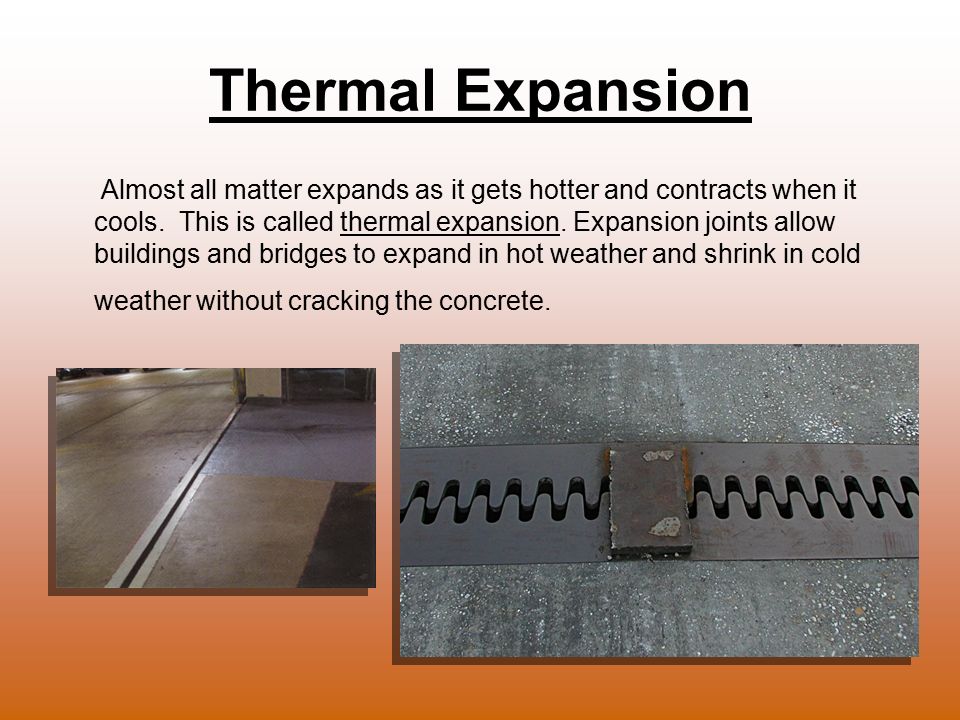 Thermal Expansion

Almost all matter expands as it gets hotter and contracts when it cools. This is called thermal expansion. Expansion joints allow buildings and bridges to expand in hot weather and shrink in cold weather without cracking the concrete.